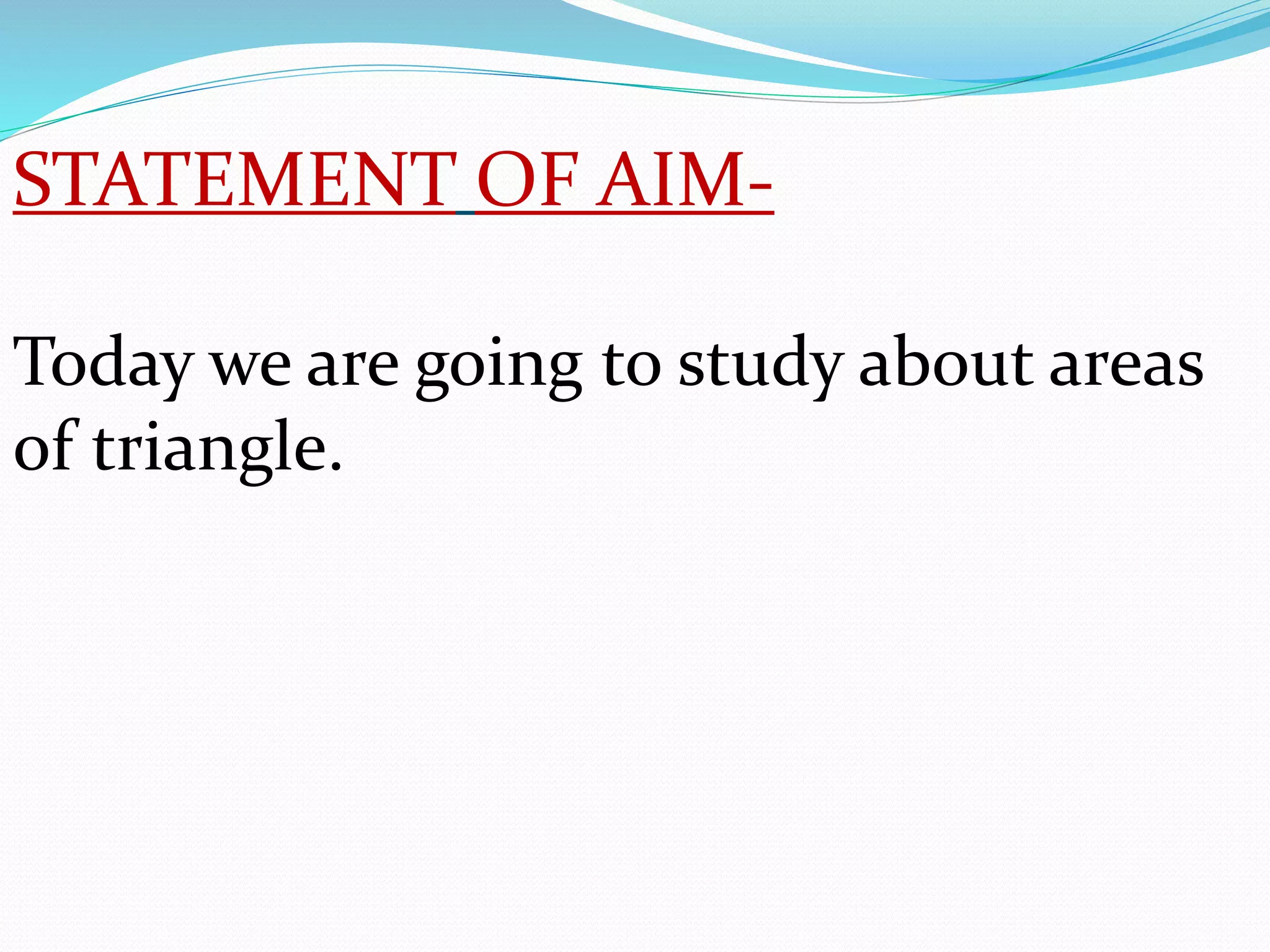 STATEMENT OF AIM-

Today we are going to study about areas of triangle.